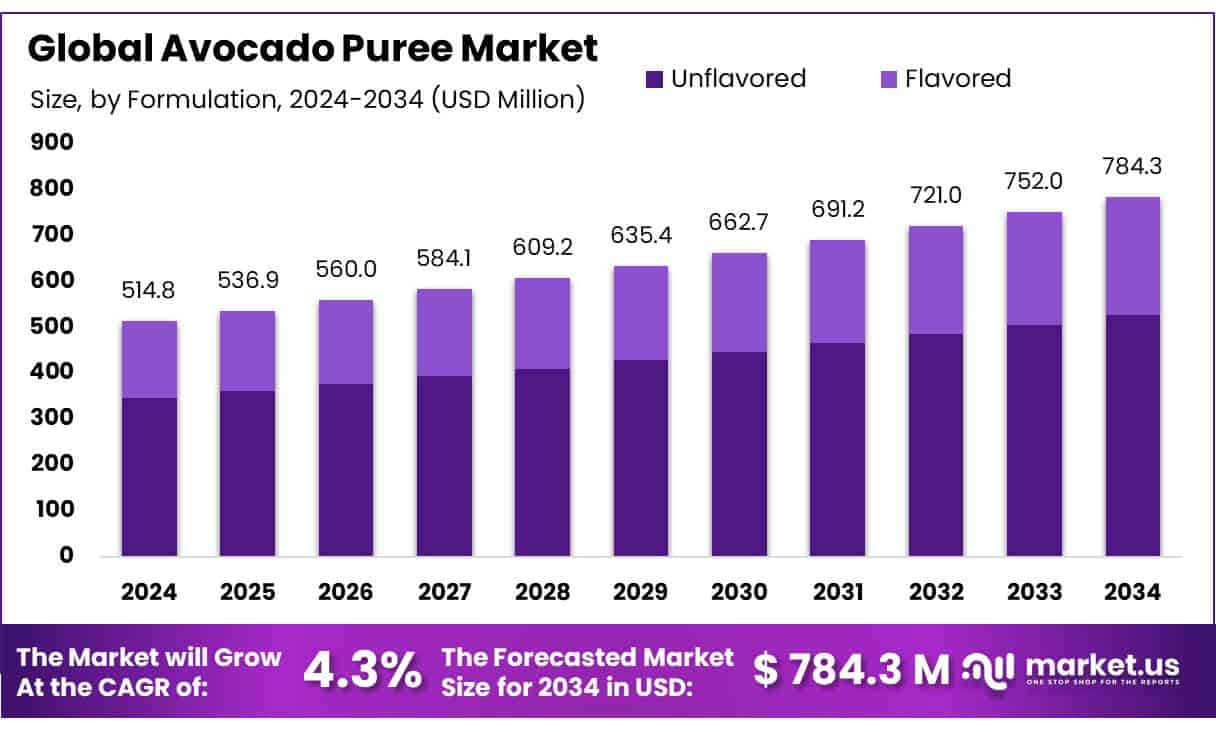 Global Avocado Puree Market
Size, by Formulation, 2024-2034 (USD Million)

Unflavored Flavored

900
800
700
600
500
400
300
200
100
0

514.8 536.9 560.0 584.1 609.2 635.4 662.7 691.2 721.0 752.0 784.3

2024 2025 2026 2027 2028 2029 2030 2031 2032 2033 2034

The Market will Grow At the CAGR of: 4.3%
The Forecasted Market Size for 2034 in USD: $ 784.3 M
market.us
ONE STOP SHOP FOR THE REPORTS